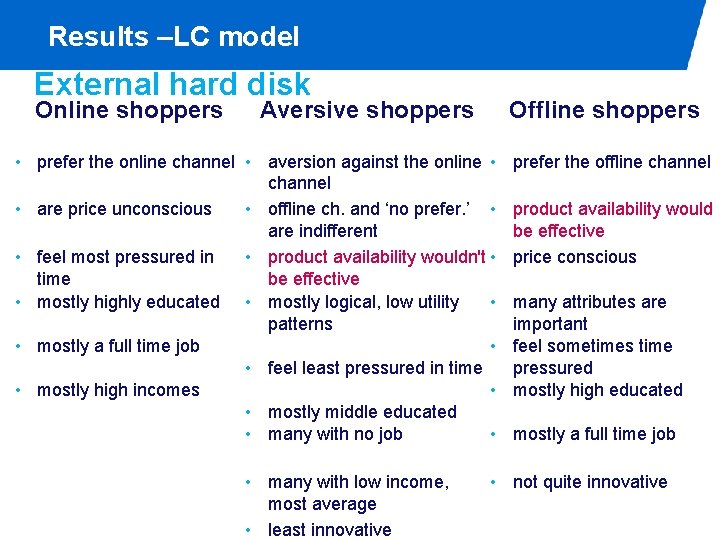 Results –LC model

External hard disk

Online shoppers

• prefer the online channel
• are price unconscious
• feel most pressured in time
• mostly highly educated
• mostly a full time job
• mostly high incomes

Aversive shoppers

• aversion against the online channel
• offline ch. and ‘no prefer.’ are indifferent
• product availability wouldn't be effective
• mostly logical, low utility patterns
• feel least pressured in time
• mostly middle educated
• many with no job
• many with low income, most average
• least innovative

Offline shoppers

• prefer the offline channel
• product availability would be effective
• price conscious
• many attributes are important
• feel sometimes time pressured
• mostly high educated
• mostly a full time job
• not quite innovative